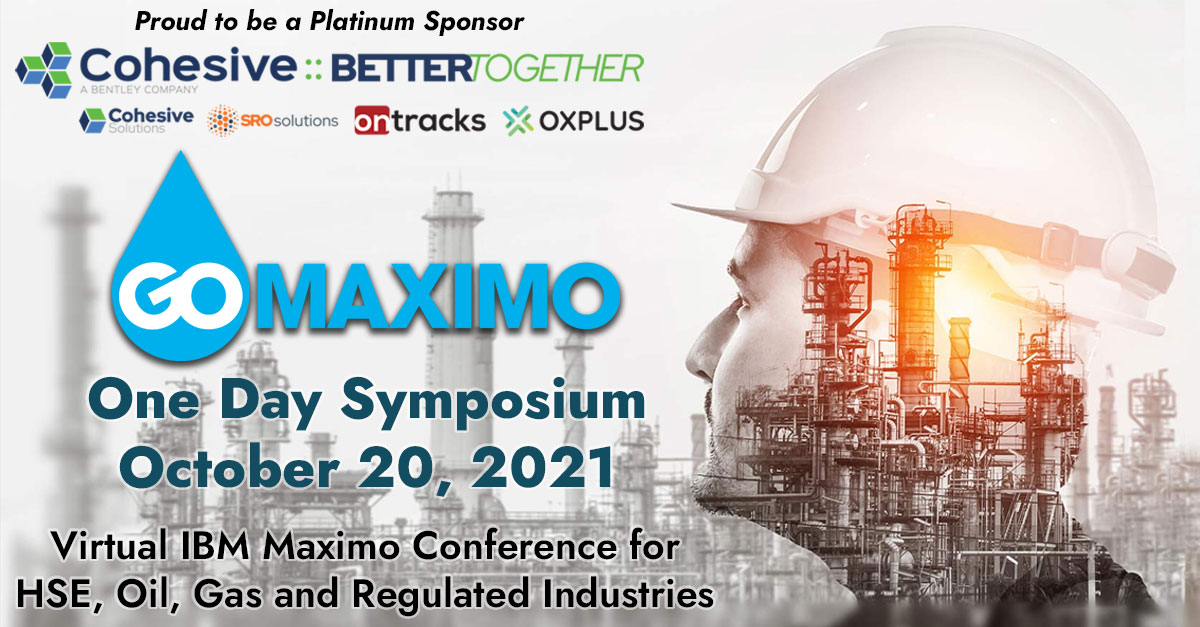 Proud to be a Platinum Sponsor

Cohesive :: BETTERTOGETHER
A BENTLEY COMPANY

Cohesive Solutions
SROsolutions
ontracks
OXPLUS

GO MAXIMO

One Day Symposium
October 20, 2021

Virtual IBM Maximo Conference for HSE, Oil, Gas and Regulated Industries